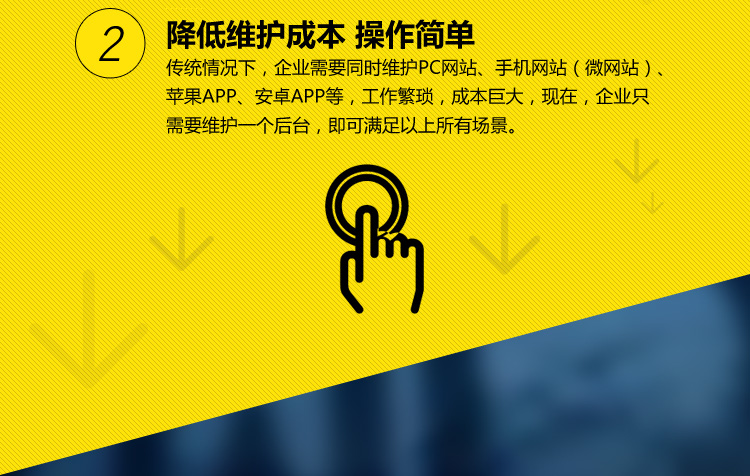 2

降低维护成本 操作简单

传统情况下，企业需要同时维护PC网站、手机网站（微网站）、苹果APP、安卓APP等，工作繁琐，成本巨大，现在，企业只需要维护一个后台，即可满足以上所有场景。